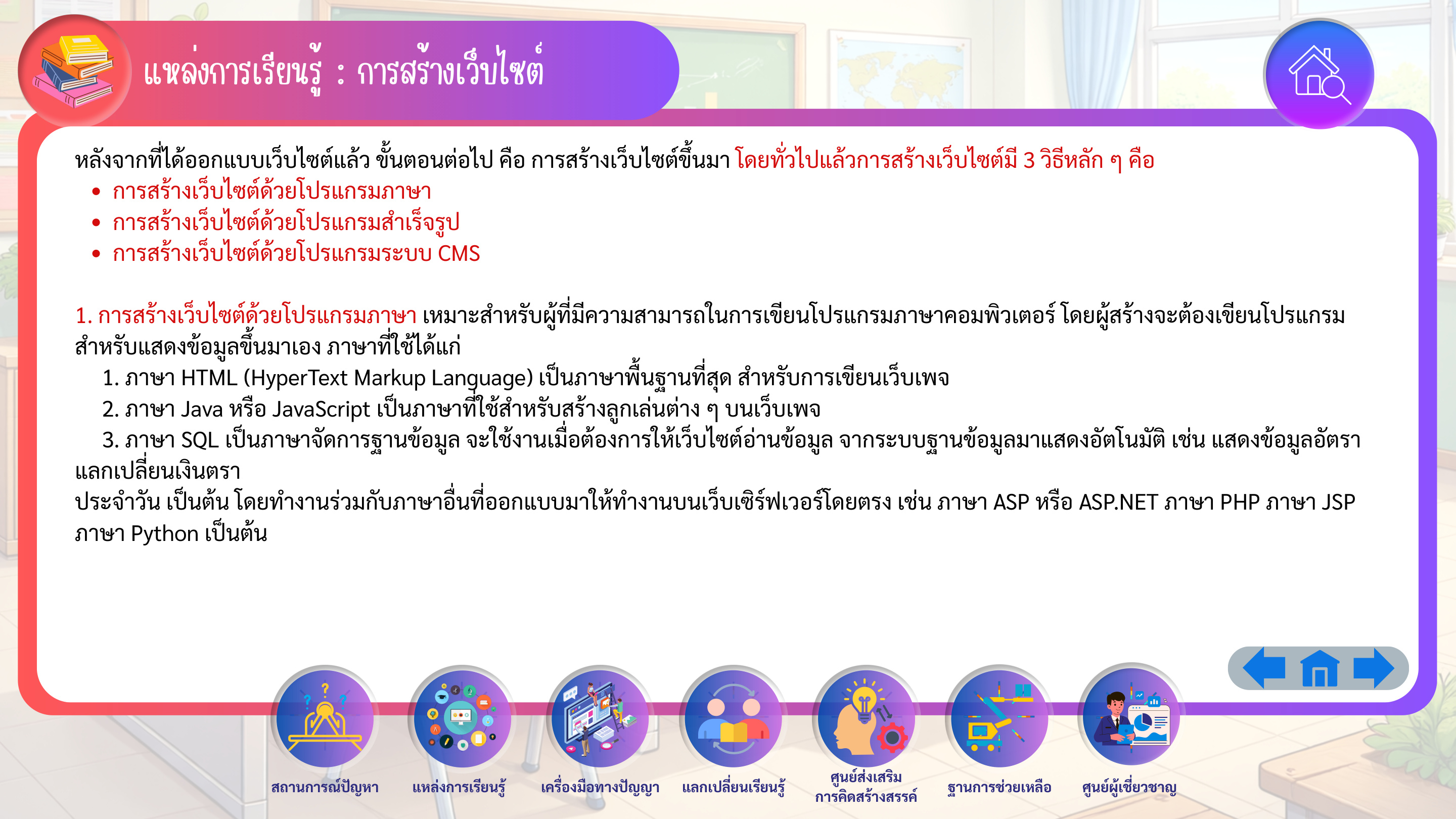 แหล่งการเรียนรู้ : การสร้างเว็บไซต์

หลังจากที่ได้ออกแบบเว็บไซต์แล้ว ขั้นตอนต่อไป คือ การสร้างเว็บไซต์ขึ้นมา โดยทั่วไปแล้วการสร้างเว็บไซต์มี 3 วิธีหลัก ๆ คือ
• การสร้างเว็บไซต์ด้วยโปรแกรมภาษา
• การสร้างเว็บไซต์ด้วยโปรแกรมสำเร็จรูป
• การสร้างเว็บไซต์ด้วยโปรแกรมระบบ CMS

1. การสร้างเว็บไซต์ด้วยโปรแกรมภาษา เหมาะสำหรับผู้ที่มีความสามารถในการเขียนโปรแกรมภาษาคอมพิวเตอร์ โดยผู้สร้างจะต้องเขียนโปรแกรมสำหรับแสดงข้อมูลขึ้นมาเอง ภาษาที่ใช้ได้แก่

1. ภาษา HTML (HyperText Markup Language) เป็นภาษาพื้นฐานที่สุด สำหรับการเขียนเว็บเพจ

2. ภาษา Java หรือ JavaScript เป็นภาษาที่ใช้สำหรับสร้างลูกเล่นต่าง ๆ บนเว็บเพจ

3. ภาษา SQL เป็นภาษาจัดการฐานข้อมูล จะใช้งานเมื่อต้องการให้เว็บไซต์อ่านข้อมูล จากระบบฐานข้อมูลมาแสดงอัตโนมัติ เช่น แสดงข้อมูลอัตราแลกเปลี่ยนเงินตรา

ประจำวัน เป็นต้น โดยทำงานร่วมกับภาษาอื่นที่ออกแบบมาให้ทำงานบนเว็บเซิร์ฟเวอร์โดยตรง เช่น ภาษา ASP หรือ ASP.NET ภาษา PHP ภาษา JSP ภาษา Python เป็นต้น

สถานการณ์ปัญหา

แหล่งการเรียนรู้

เครื่องมือทางปัญญา

แลกเปลี่ยนเรียนรู้

ศูนย์ส่งเสริม
การคิดสร้างสรรค์

ฐานการช่วยเหลือ

ศูนย์ผู้เชี่ยวชาญ